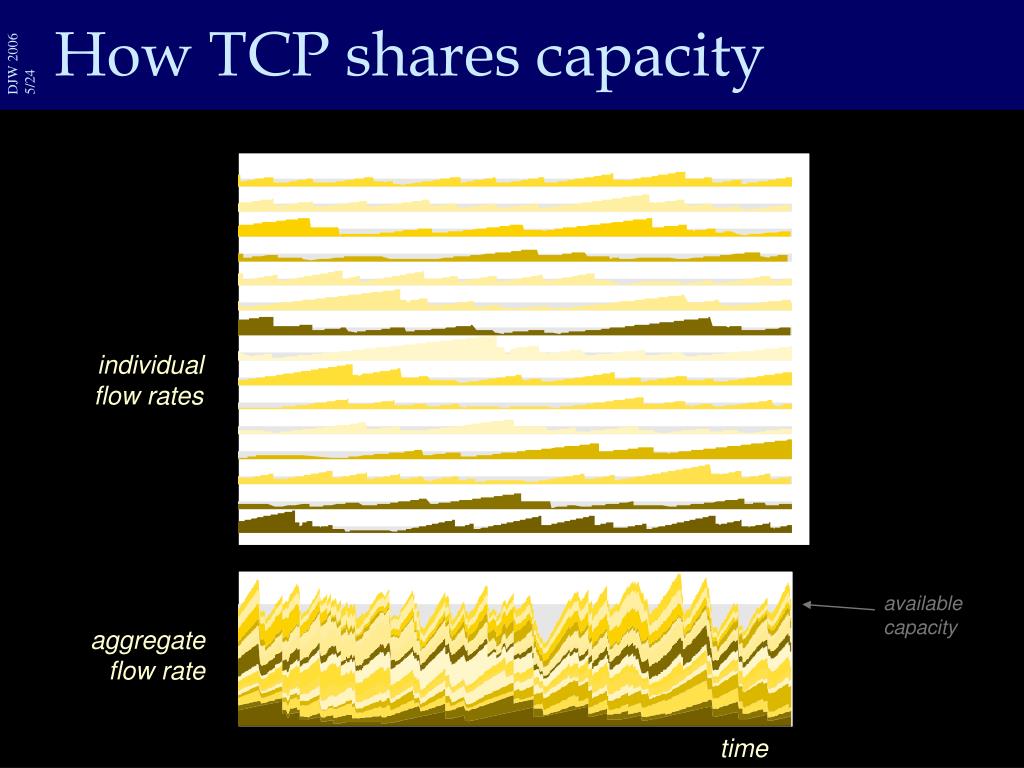 DJW 2006
5/24

How TCP shares capacity

individual flow rates

aggregate flow rate

available capacity

time